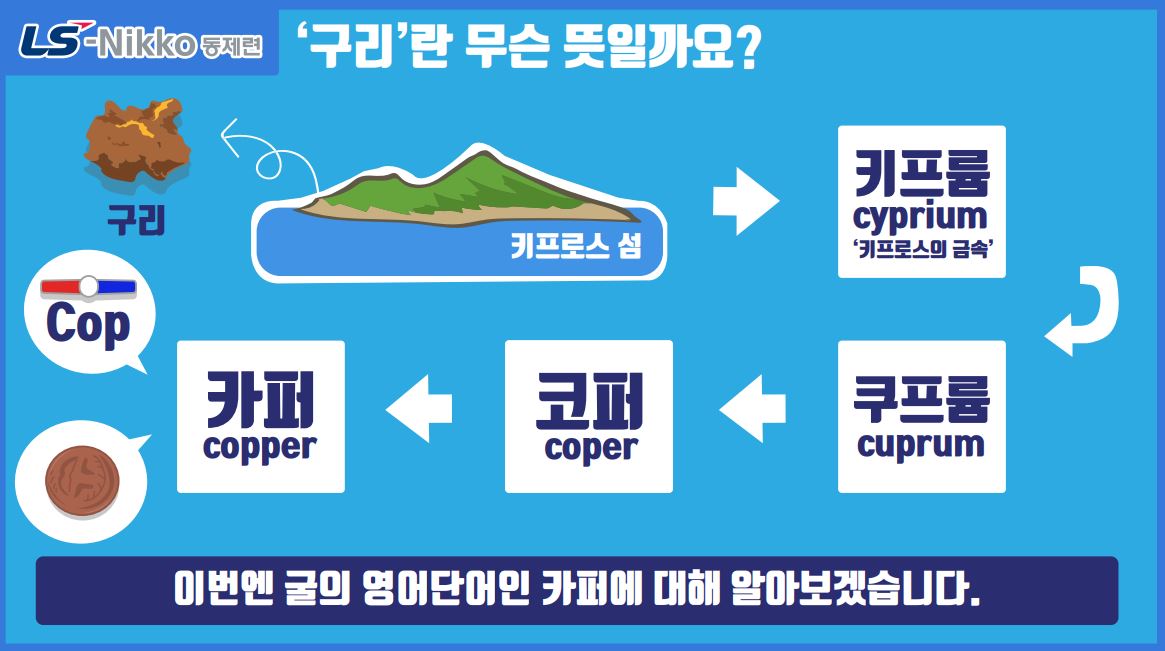 LS-Nikko 동제련

'구리'란 무슨 뜻일까요?

구리

키프로스 섬

키프룸
cyprium
'키프로스의 금속'

쿠프룸
cuprum

코퍼
coper

카퍼
copper

Cop

이번엔 굴의 영어단어인 카퍼에 대해 알아보겠습니다.